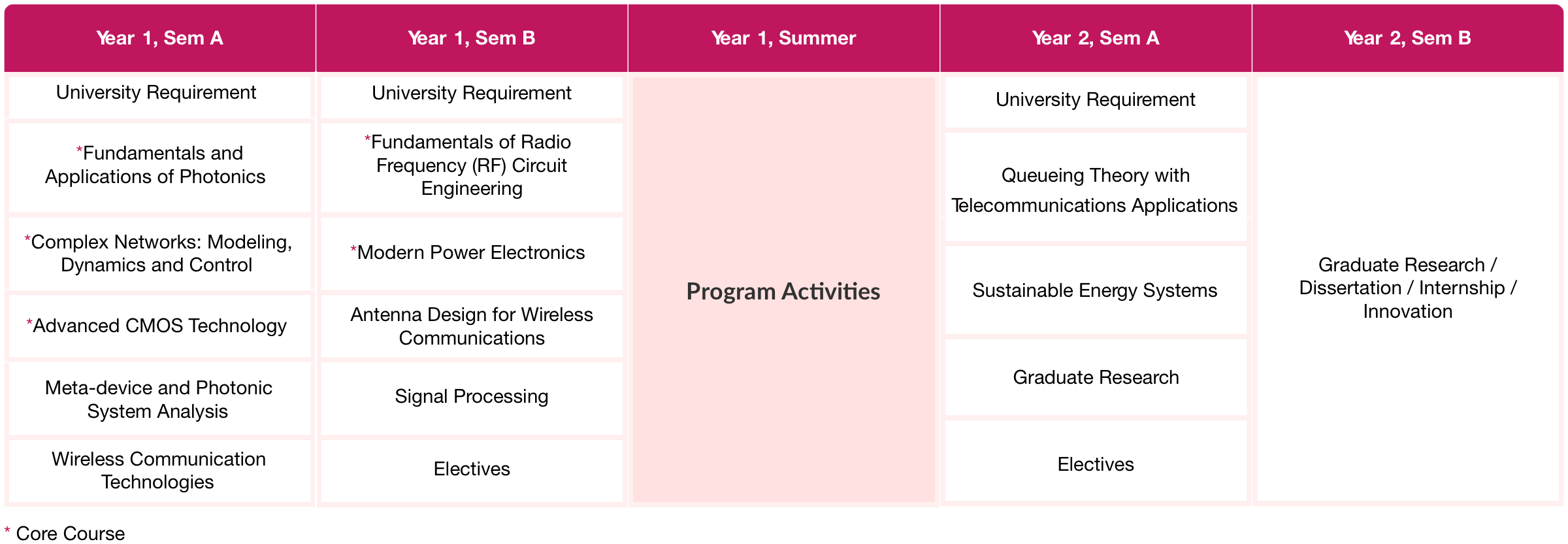 | Year 1, Sem A | Year 1, Sem B | Year 1, Summer | Year 2, Sem A | Year 2, Sem B |
|---|---|---|---|---|
| University Requirement | University Requirement | Program Activities | University Requirement | Graduate Research / Dissertation / Internship / Innovation |
| *Fundamentals and Applications of Photonics | *Fundamentals of Radio Frequency (RF) Circuit Engineering | | Queueing Theory with Telecommunications Applications | |
| *Complex Networks: Modeling, Dynamics and Control | *Modern Power Electronics | | Sustainable Energy Systems | |
| *Advanced CMOS Technology | Antenna Design for Wireless Communications | | Graduate Research | |
| Meta-device and Photonic System Analysis | Signal Processing | | Electives | |
| Wireless Communication Technologies | Electives | | | |

* Core Course